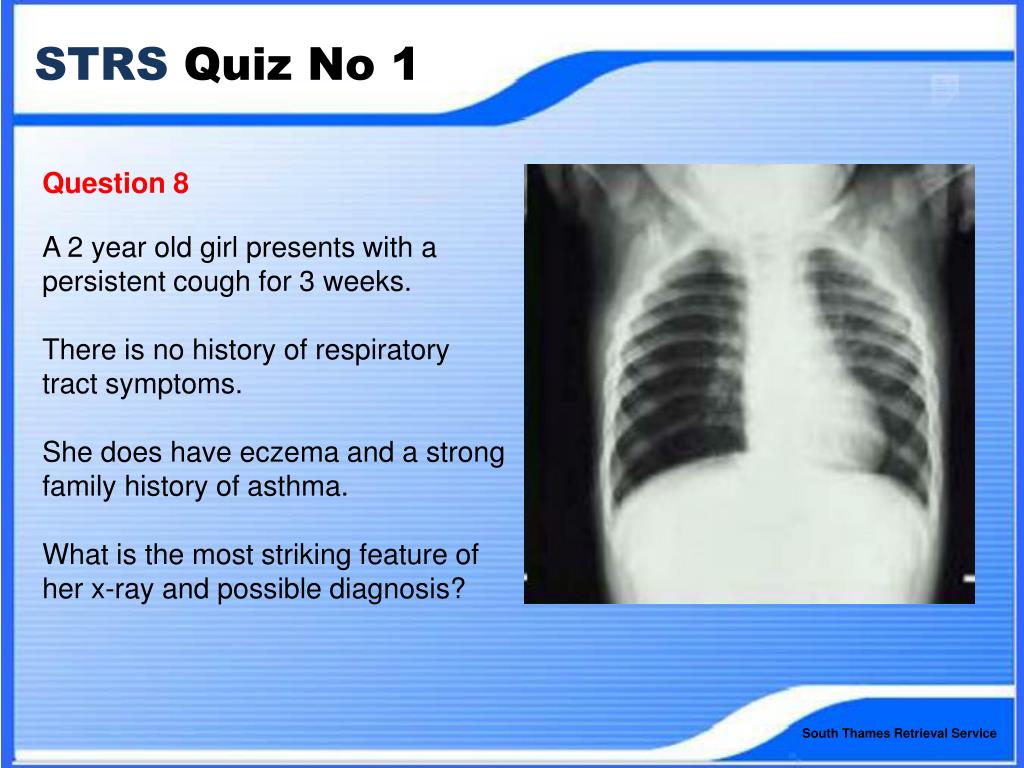 STRS Quiz No 1

Question 8

A 2 year old girl presents with a persistent cough for 3 weeks.

There is no history of respiratory tract symptoms.

She does have eczema and a strong family history of asthma.

What is the most striking feature of her x-ray and possible diagnosis?

South Thames Retrieval Service